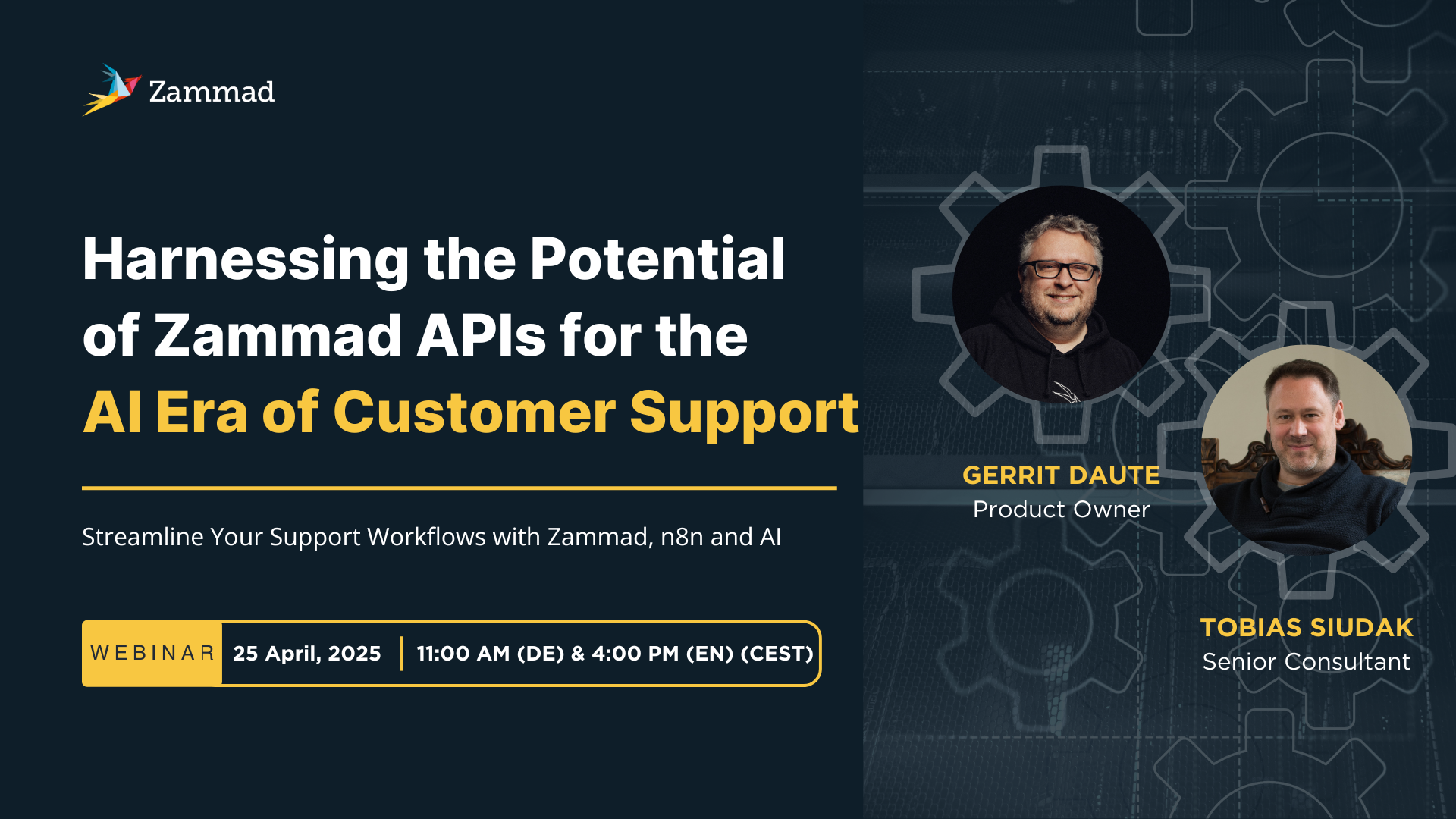 Zammad

Harnessing the Potential of Zammad APIs for the AI Era of Customer Support

Streamline Your Support Workflows with Zammad, n8n and AI

WEBINAR 25 April, 2025 | 11:00 AM (DE) & 4:00 PM (EN) (CEST)

GERRIT DAUTE
Product Owner

TOBIAS SIUDAK
Senior Consultant